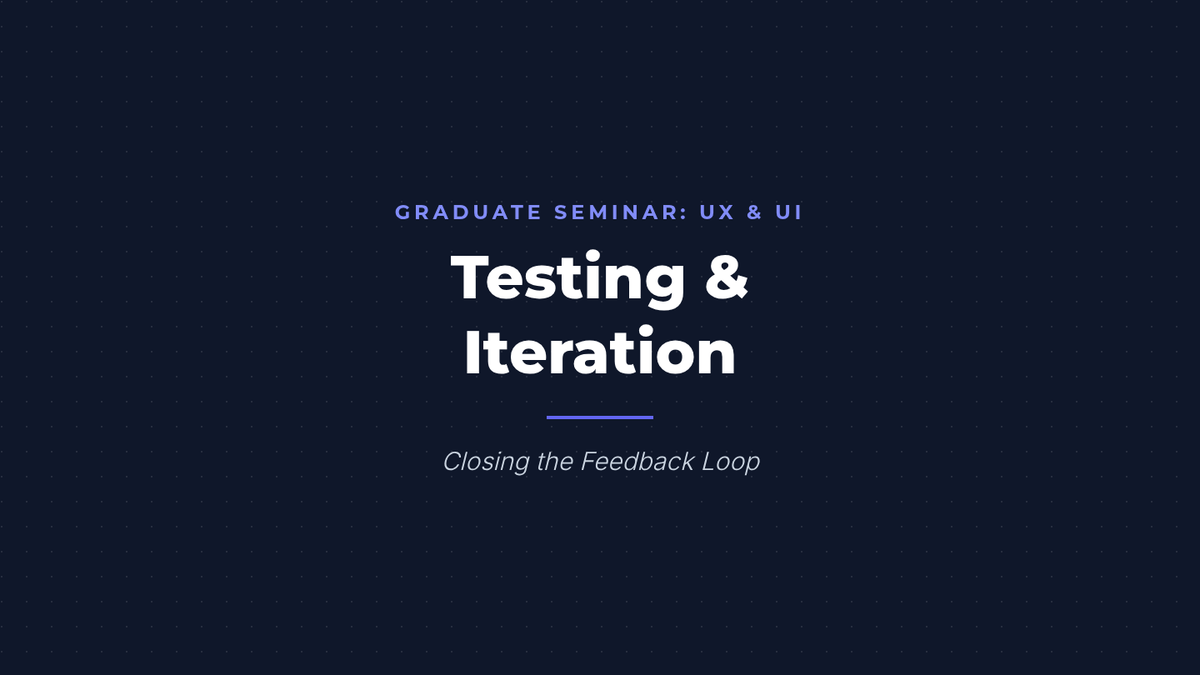 GRADUATE SEMINAR: UX & UI

Testing & Iteration

Closing the Feedback Loop